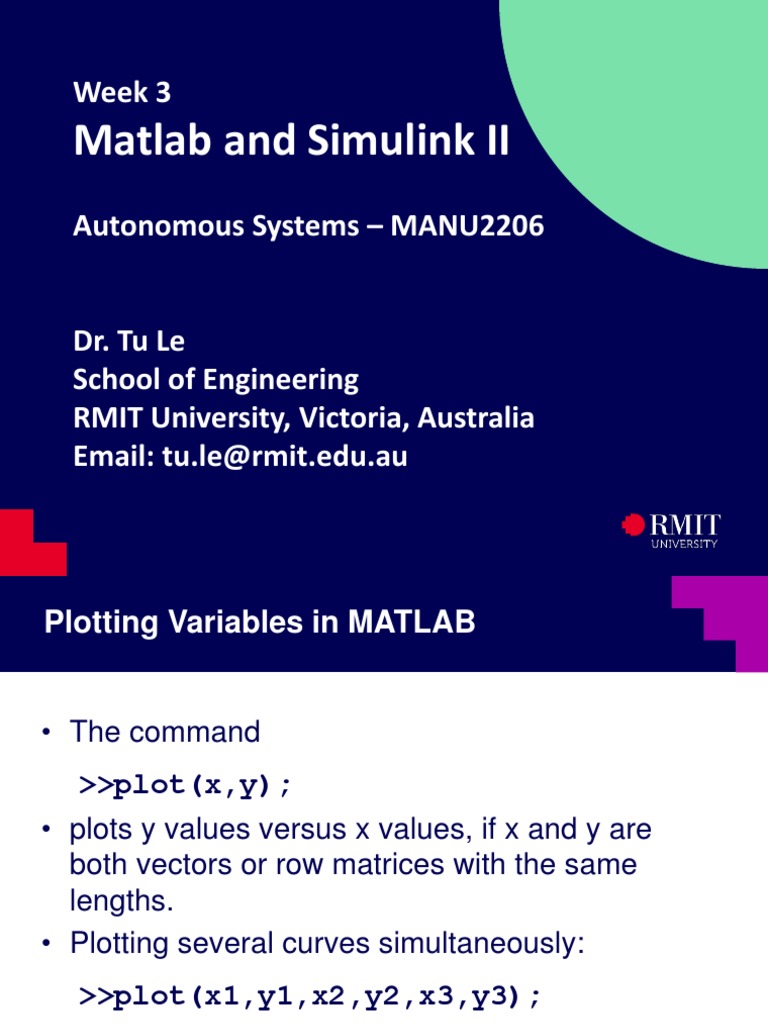 Week 3
Matlab and Simulink II

Autonomous Systems – MANU2206

Dr. Tu Le
School of Engineering
RMIT University, Victoria, Australia
Email: tu.le@rmit.edu.au

RMIT
UNIVERSITY

Plotting Variables in MATLAB

• The command

>>plot(x,y);

• plots y values versus x values, if x and y are both vectors or row matrices with the same lengths.
• Plotting several curves simultaneously:

>>plot(x1,y1,x2,y2,x3,y3);